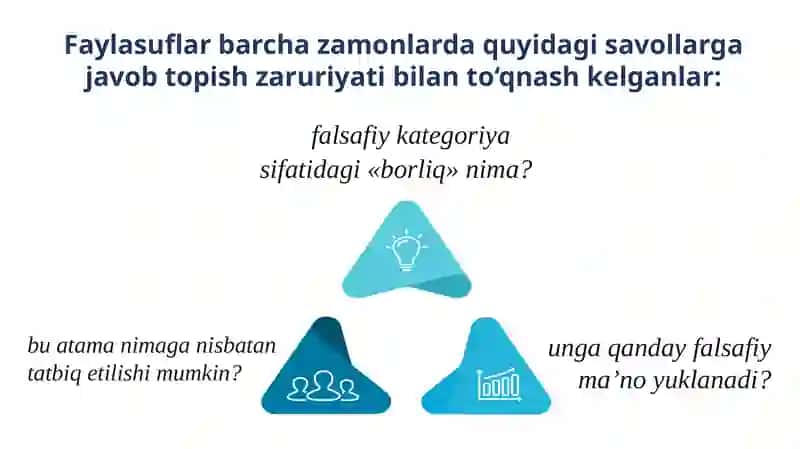 Faylasuflar barcha zamonlarda quyidagi savollarga javob topish zaruriyati bilan to‘qnash kelganlar:

falsafiy kategoriya sifatidagi «borliq» nima?

bu atama nimaga nisbatan tatbiq etilishi mumkin?

unga qanday falsafiy ma’no yuklanadi?